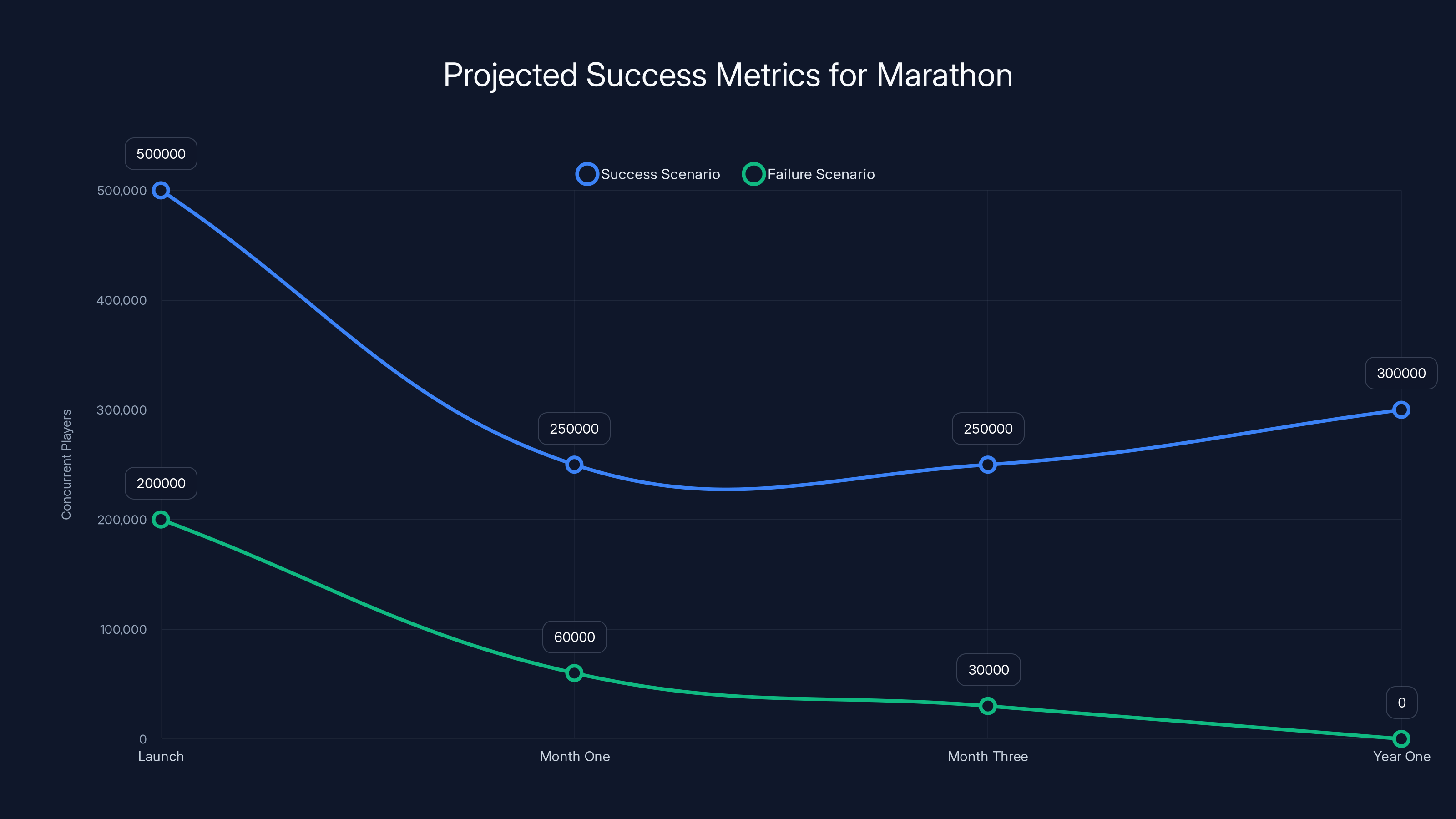 Projected Success Metrics for Marathon

Success Scenario
Failure Scenario

Concurrent Players

500,000
400,000
300,000
200,000
100,000
0

500000
250000
250000
300000
200000
60000
30000
0

Launch
Month One
Month Three
Year One